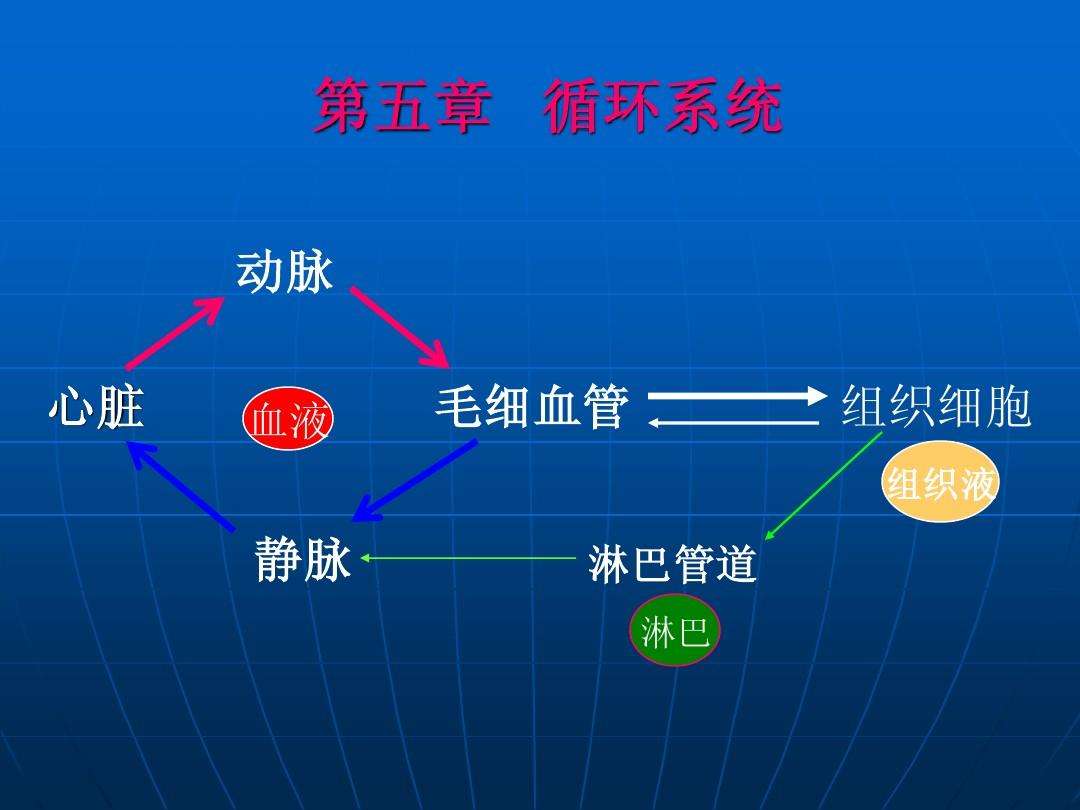 第五章 循环系统

动脉

心脏

血液

毛细血管

组织细胞

组织液

静脉

淋巴管道

淋巴